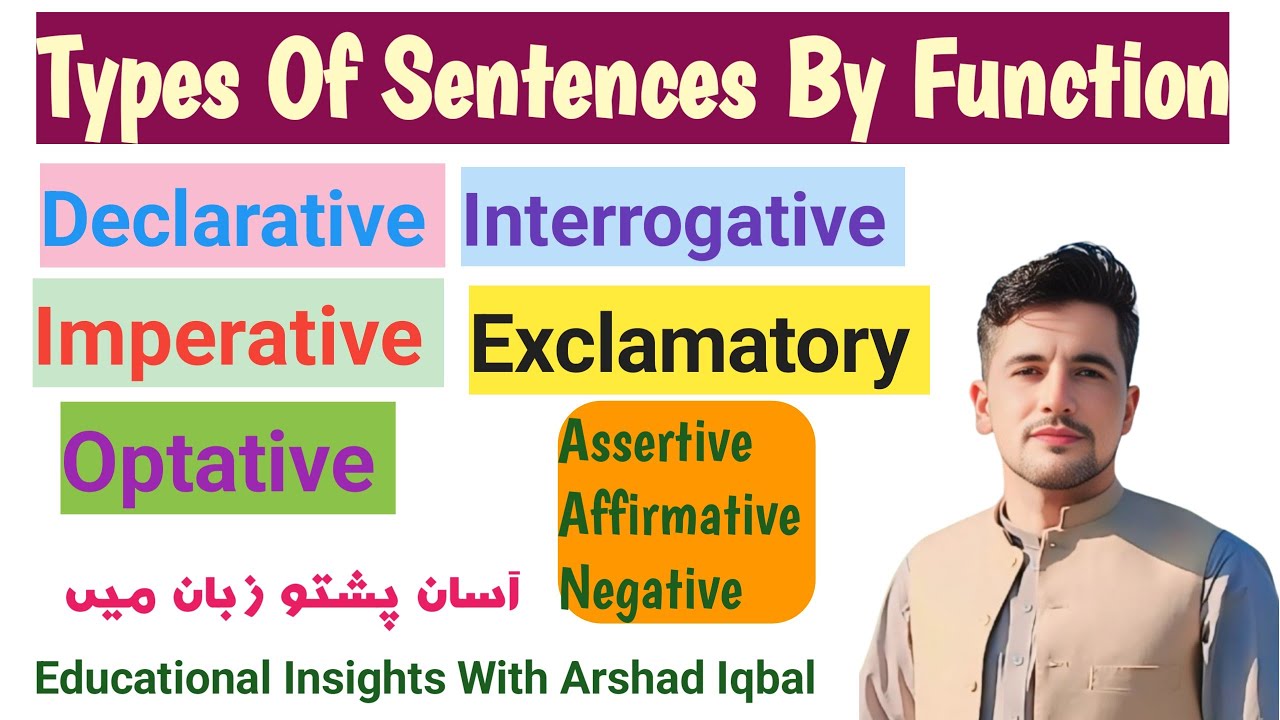 Types Of Sentences By Function

Declarative
Interrogative
Imperative
Exclamatory
Optative

Assertive
Affirmative
Negative

آسان پشتو زبان میں

Educational Insights With Arshad Iqbal